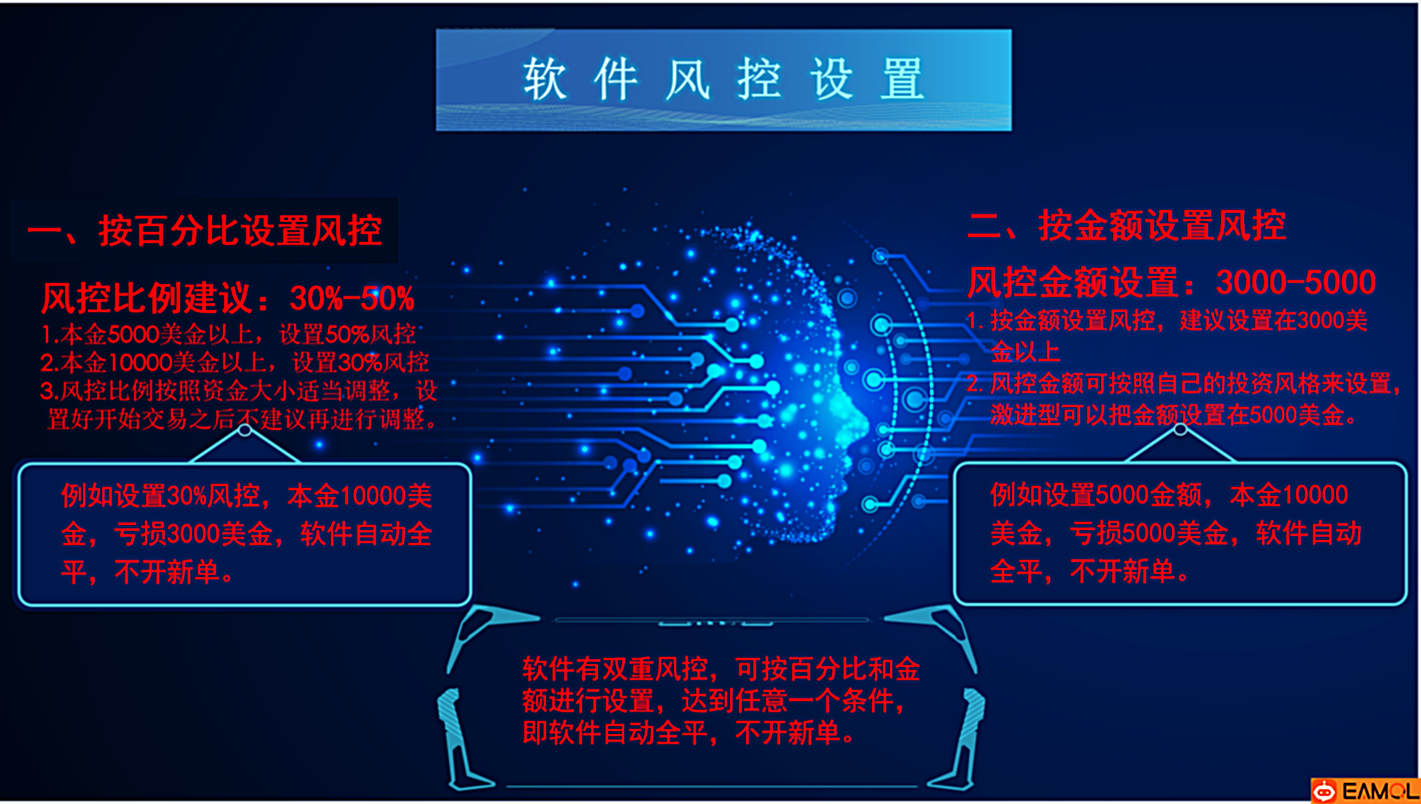 软件风控设置

一、按百分比设置风控

风控比例建议：30%-50%
1.本金5000美金以上，设置50%风控
2.本金10000美金以上，设置30%风控
3.风控比例按照资金大小适当调整，设置好开始交易之后不建议再进行调整。

例如设置30%风控，本金10000美金，亏损3000美金，软件自动全平，不开新单。

二、按金额设置风控

风控金额设置：3000-5000
1.按金额设置风控，建议设置在3000美金以上
2.风控金额可按照自己的投资风格来设置，激进型可以把金额设置在5000美金。

例如设置5000金额，本金10000美金，亏损5000美金，软件自动全平，不开新单。

软件有双重风控，可按百分比和金额进行设置，达到任意一个条件，即软件自动全平，不开新单。

EAMOL